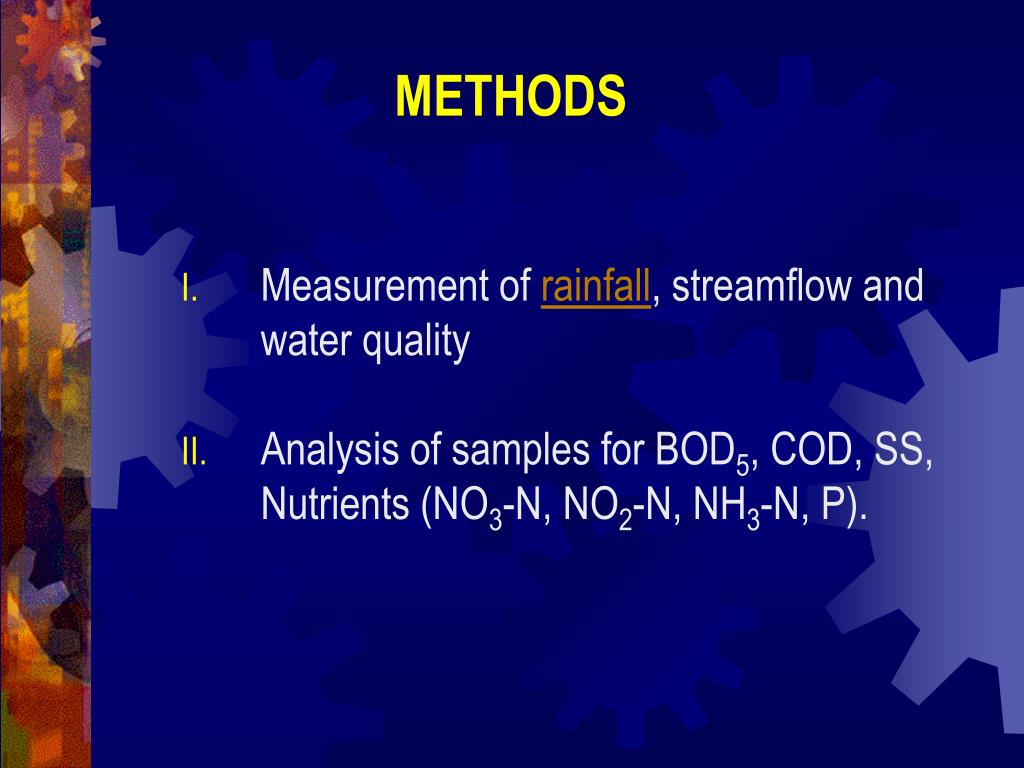 METHODS

I. Measurement of rainfall, streamflow and water quality

II. Analysis of samples for $BOD_5$, COD, SS, Nutrients ($NO_3$-N, $NO_2$-N, $NH_3$-N, P).